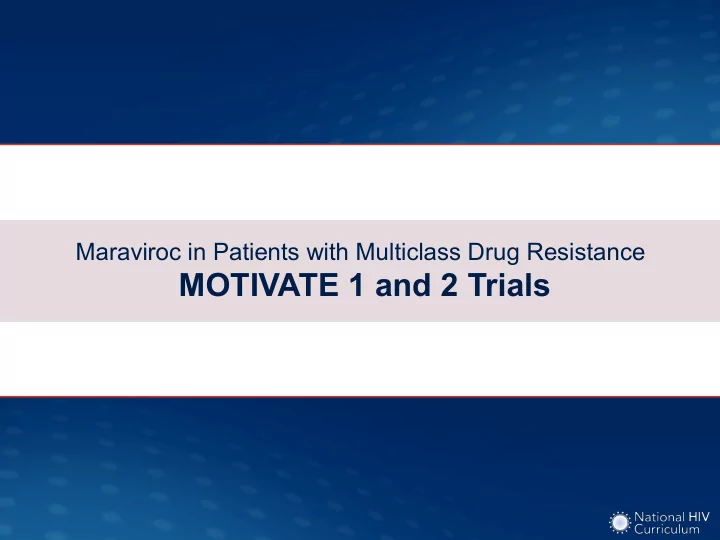 Maraviroc in Patients with Multiclass Drug Resistance
MOTIVATE 1 and 2 Trials

National HIV Curriculum